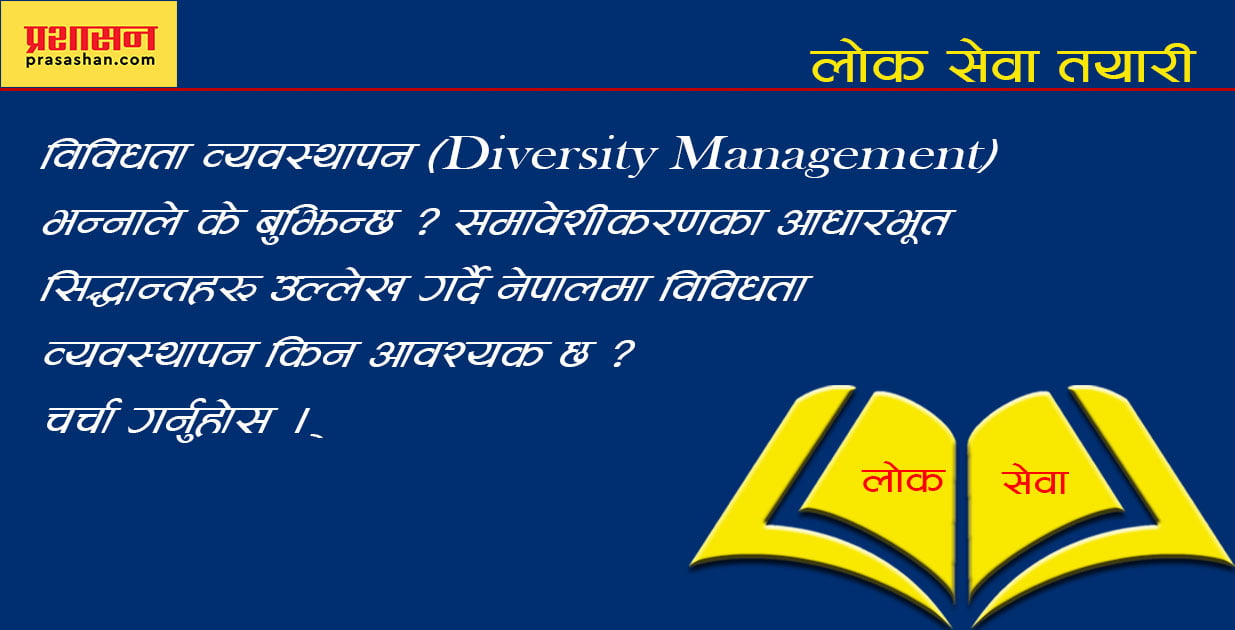 प्रशासन
prasashan.com

लोक सेवा तयारी

विविधता व्यवस्थापन (Diversity Management) भन्नाले के बुझिन्छ ? समावेशीकरणका आधारभूत सिद्धान्तहरु उल्लेख गर्दै नेपालमा विविधता व्यवस्थापन किन आवश्यक छ ? चर्चा गर्नुहोस ।

लोक सेवा